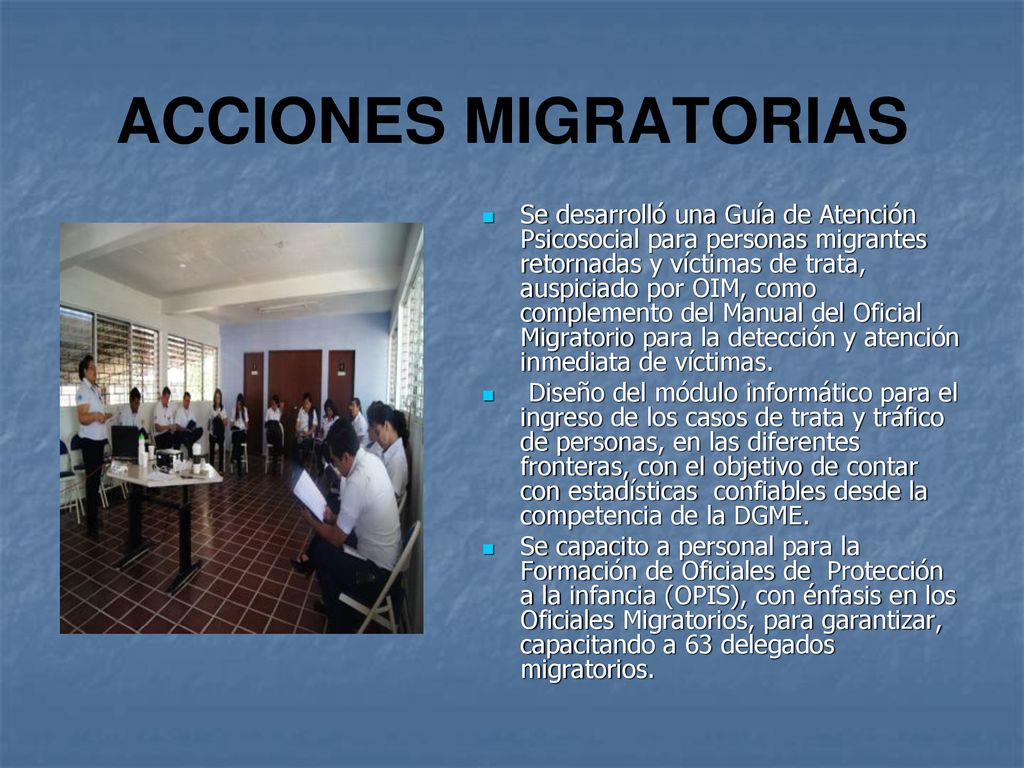 ACCIONES MIGRATORIAS

Se desarrolló una Guía de Atención Psicosocial para personas migrantes retornadas y víctimas de trata, auspiciado por OIM, como complemento del Manual del Oficial Migratorio para la detección y atención inmediata de víctimas.

Diseño del módulo informático para el ingreso de los casos de trata y tráfico de personas, en las diferentes fronteras, con el objetivo de contar con estadísticas confiables desde la competencia de la DGME.

Se capacito a personal para la Formación de Oficiales de Protección a la infancia (OPIS), con énfasis en los Oficiales Migratorios, para garantizar, capacitando a 63 delegados migratorios.